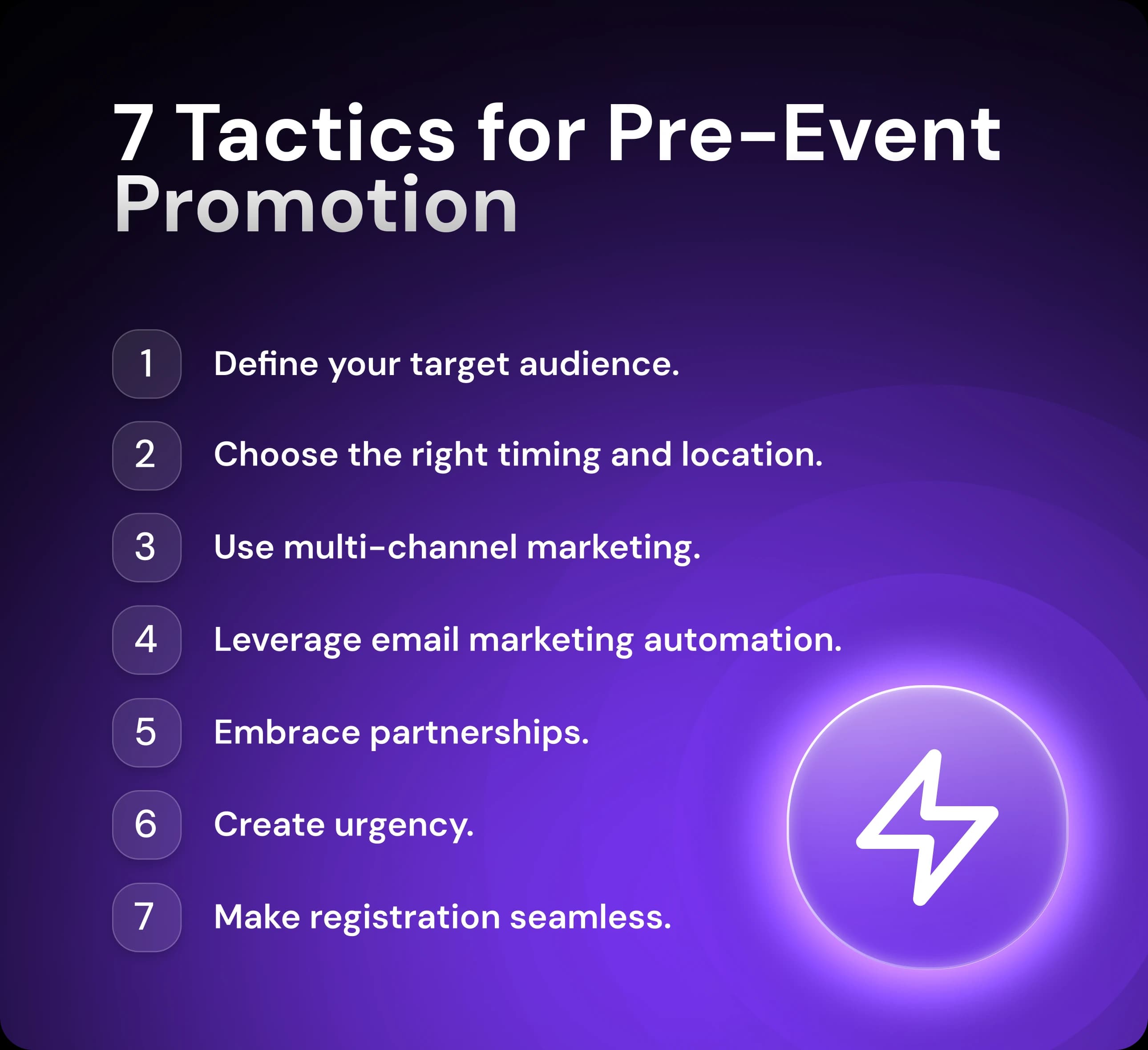 7 Tactics for Pre-Event Promotion

1 Define your target audience.

2 Choose the right timing and location.

3 Use multi-channel marketing.

4 Leverage email marketing automation.

5 Embrace partnerships.

6 Create urgency.

7 Make registration seamless.